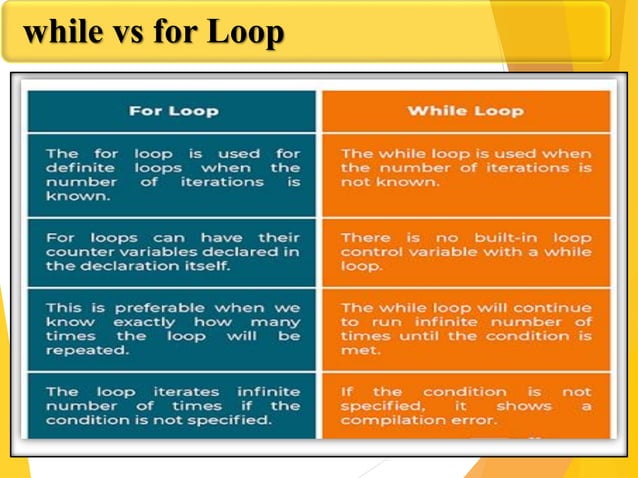 while vs for Loop

| For Loop | While Loop |
|---|---|
| The for loop is used for definite loops when the number of iterations is known. | The while loop is used when the number of iterations is not known. |
| For loops can have their counter variables declared in the declaration itself. | There is no built-in loop control variable with a while loop. |
| This is preferable when we know exactly how many times the loop will be repeated. | The while loop will continue to run infinite number of times until the condition is met. |
| The loop iterates infinite number of times if the condition is not specified. | If the condition is not specified, it shows a compilation error. |